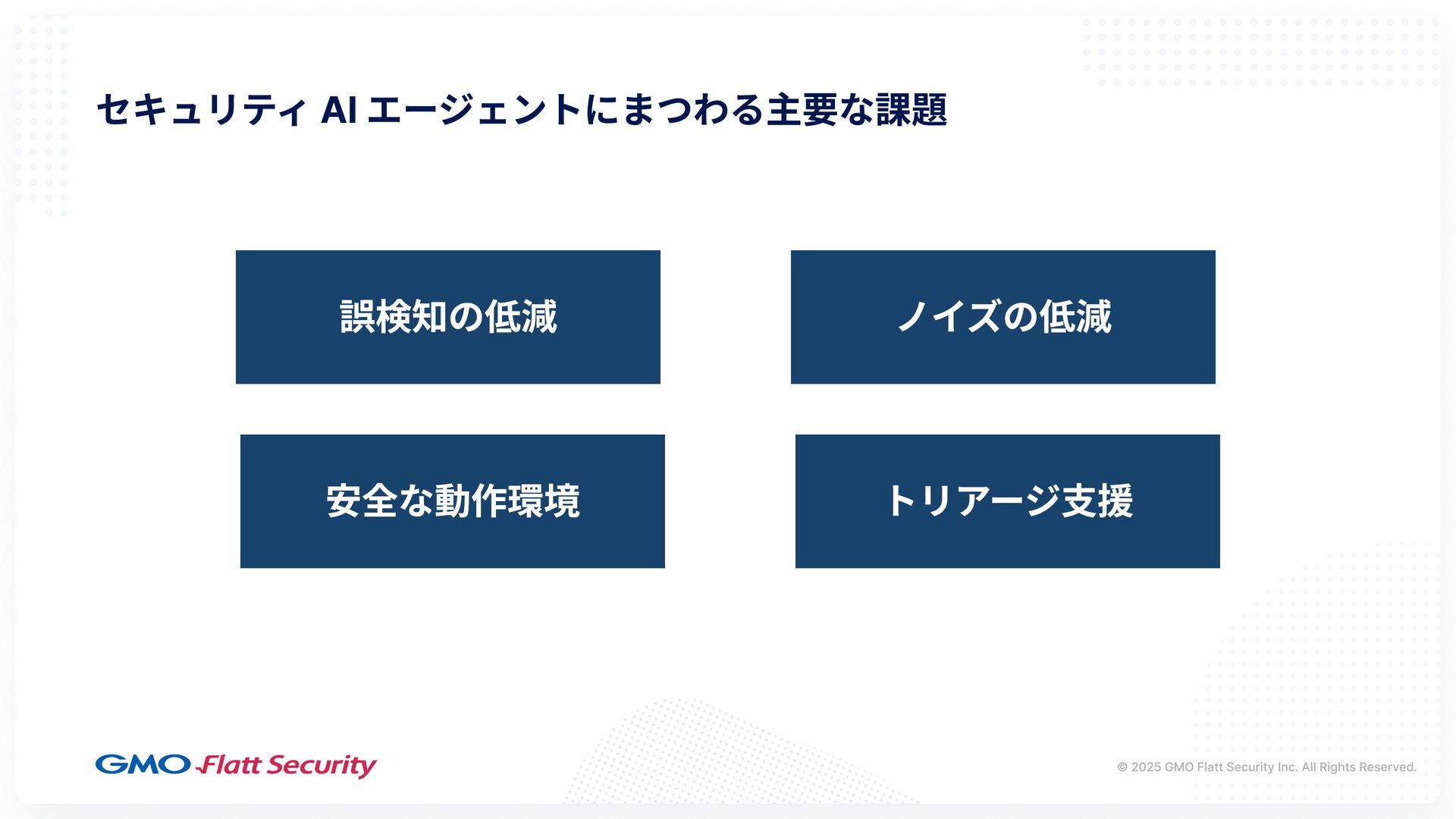 セキュリティ AI エージェントにまつわる主要な課題

誤検知の低減

ノイズの低減

安全な動作環境

トリアージ支援

GMO Flatt Security

© 2025 GMO Flatt Security Inc. All Rights Reserved.